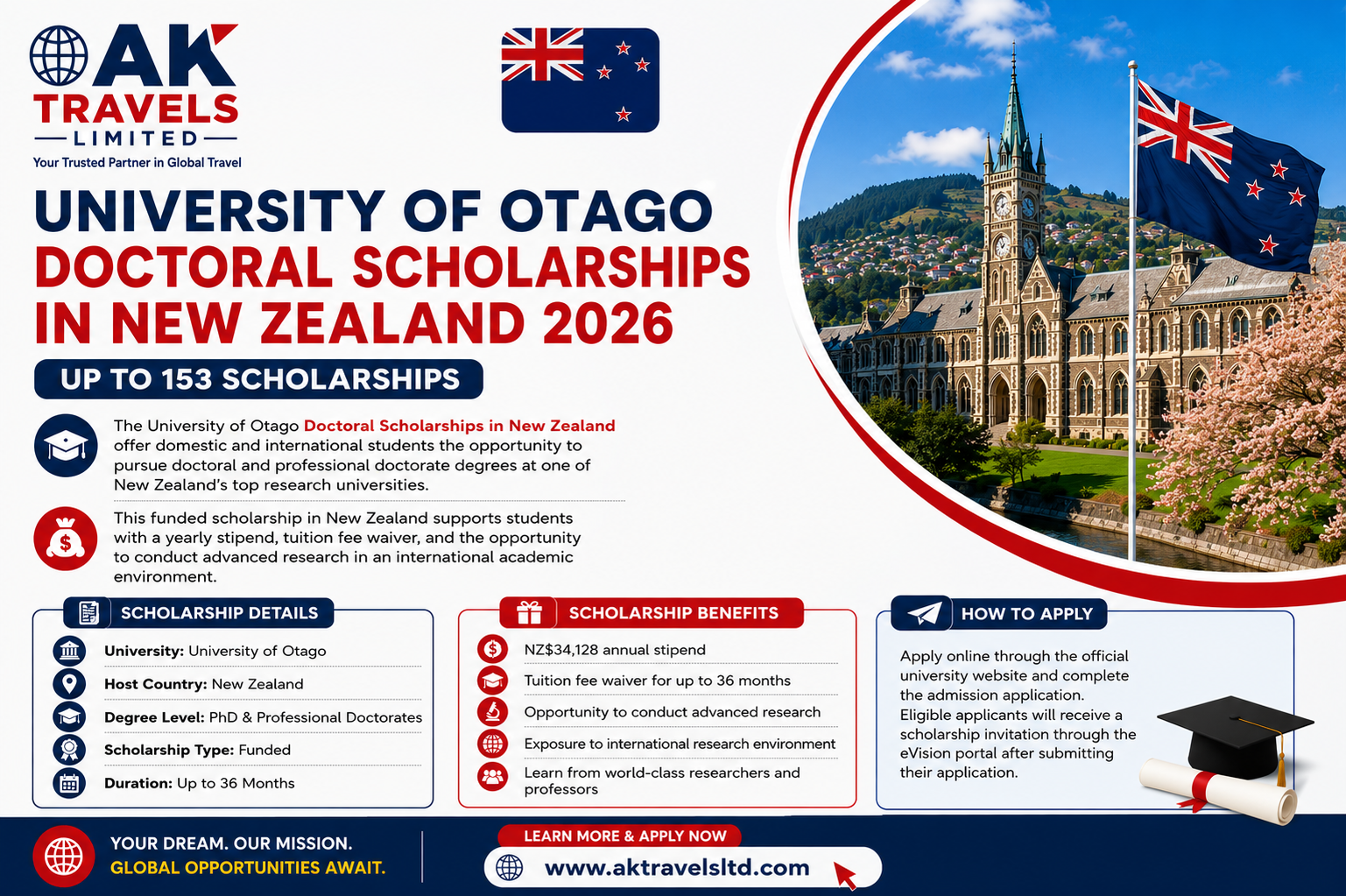 AK
TRAVELS
LIMITED
Your Trusted Partner in Global Travel

UNIVERSITY OF OTAGO
DOCTORAL SCHOLARSHIPS
IN NEW ZEALAND 2026

UP TO 153 SCHOLARSHIPS

The University of Otago Doctoral Scholarships in New Zealand offer domestic and international students the opportunity to pursue doctoral and professional doctorate degrees at one of New Zealand's top research universities.

This funded scholarship in New Zealand supports students with a yearly stipend, tuition fee waiver, and the opportunity to conduct advanced research in an international academic environment.

SCHOLARSHIP DETAILS

University: University of Otago
Host Country: New Zealand
Degree Level: PhD & Professional Doctorates
Scholarship Type: Funded
Duration: Up to 36 Months

SCHOLARSHIP BENEFITS

NZ$34,128 annual stipend
Tuition fee waiver for up to 36 months
Opportunity to conduct advanced research
Exposure to international research environment
Learn from world-class researchers and professors

HOW TO APPLY

Apply online through the official university website and complete the admission application. Eligible applicants will receive a scholarship invitation through the eVision portal after submitting their application.

YOUR DREAM. OUR MISSION.
GLOBAL OPPORTUNITIES AWAIT.

LEARN MORE & APPLY NOW
www.aktravelsltd.com